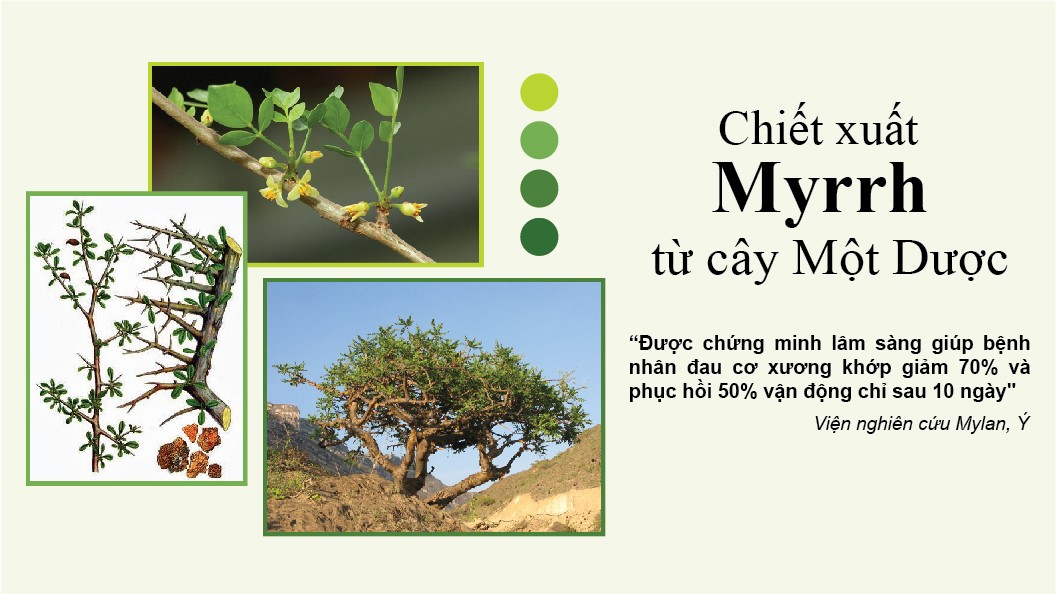 Chiết xuất
Myrrh
từ cây Một Dược

“Được chứng minh lâm sàng giúp bệnh nhân đau cơ xương khớp giảm 70% và phục hồi 50% vận động chỉ sau 10 ngày"

Viện nghiên cứu Mylan, Ý